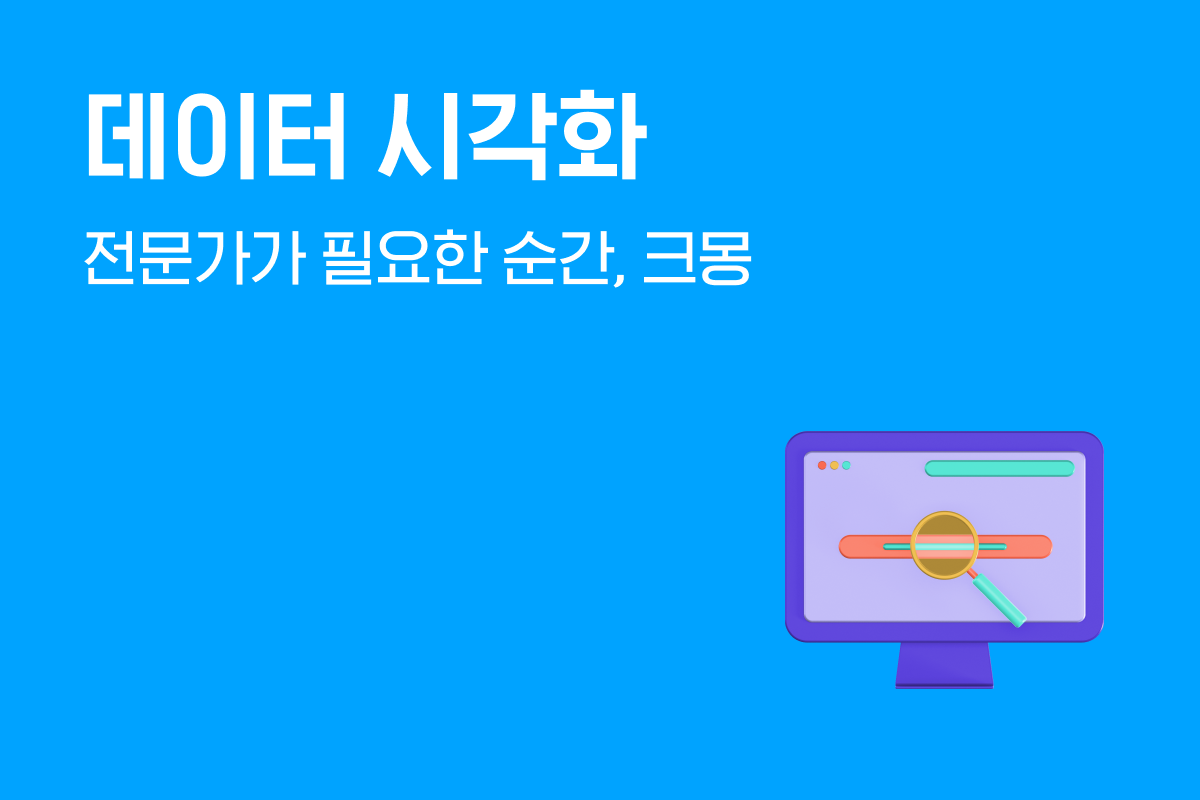 데이터 시각화

전문가가 필요한 순간, 크몽